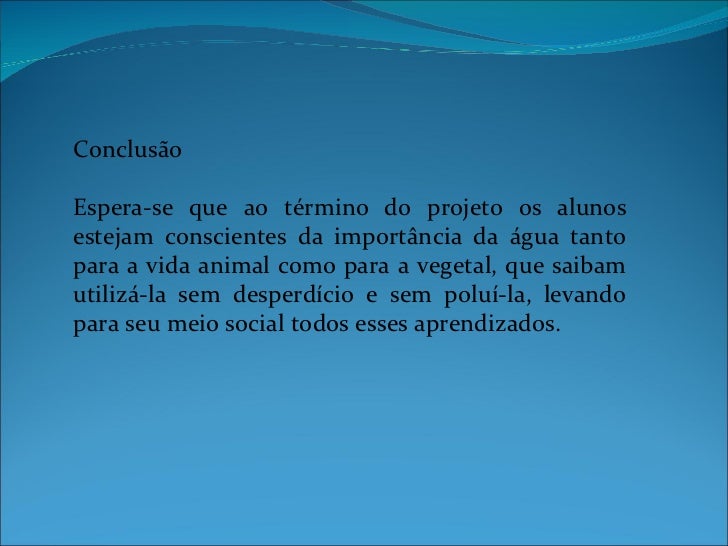 Conclusão

Espera-se que ao término do projeto os alunos estejam conscientes da importância da água tanto para a vida animal como para a vegetal, que saibam utilizá-la sem desperdício e sem poluí-la, levando para seu meio social todos esses aprendizados.